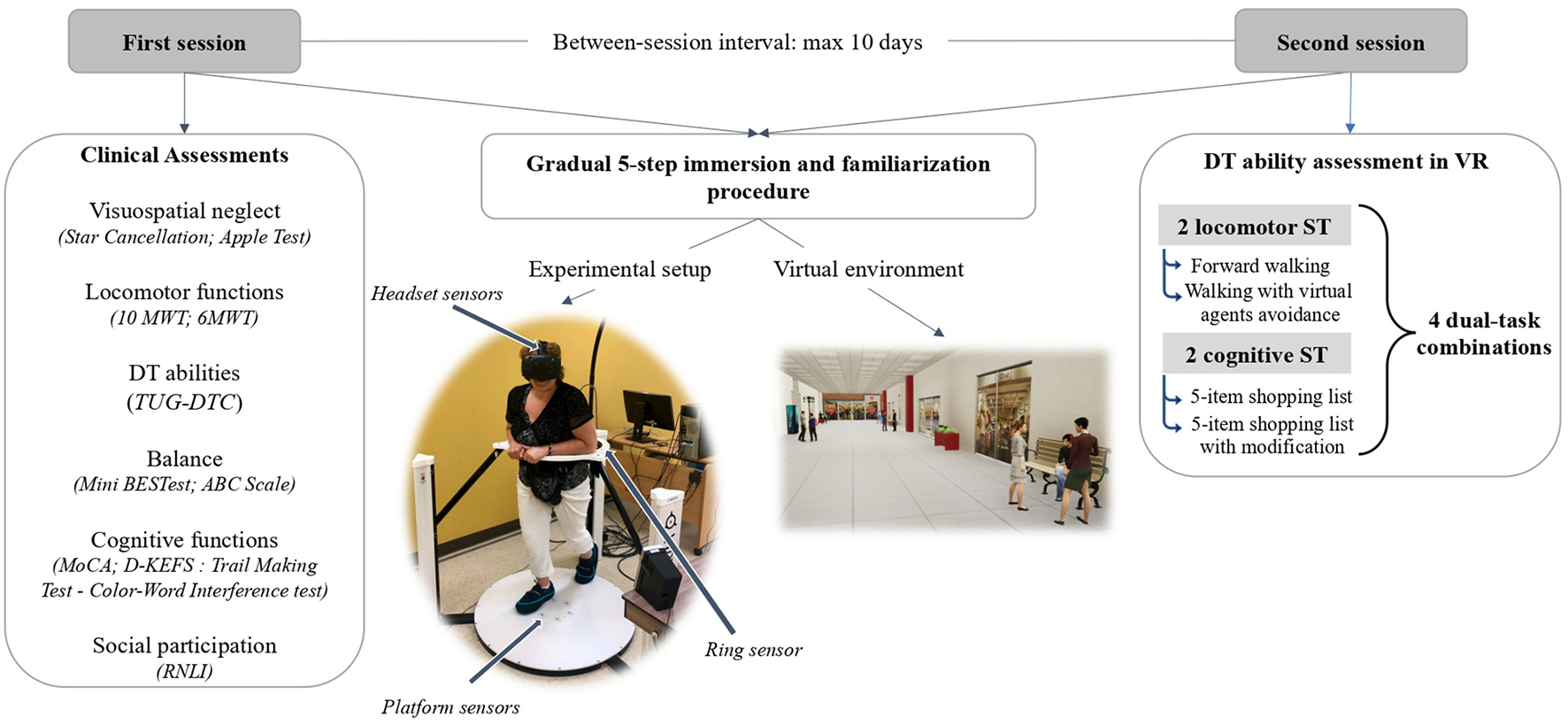 First session

Between-session interval: max 10 days

Second session

Clinical Assessments

Visuospatial neglect
(Star Cancellation; Apple Test)

Locomotor functions
(10 MWT; 6MWT)

DT abilities
(TUG-DTC)

Balance
(Mini BESTest; ABC Scale)

Cognitive functions
(MoCA; D-KEFS : Trail Making Test - Color-Word Interference test)

Social participation
(RNLI)

Gradual 5-step immersion and familiarization procedure

Experimental setup

Virtual environment

Headset sensors

Ring sensor

Platform sensors

DT ability assessment in VR

2 locomotor ST

Forward walking

Walking with virtual agents avoidance

2 cognitive ST

5-item shopping list

5-item shopping list with modification

4 dual-task combinations